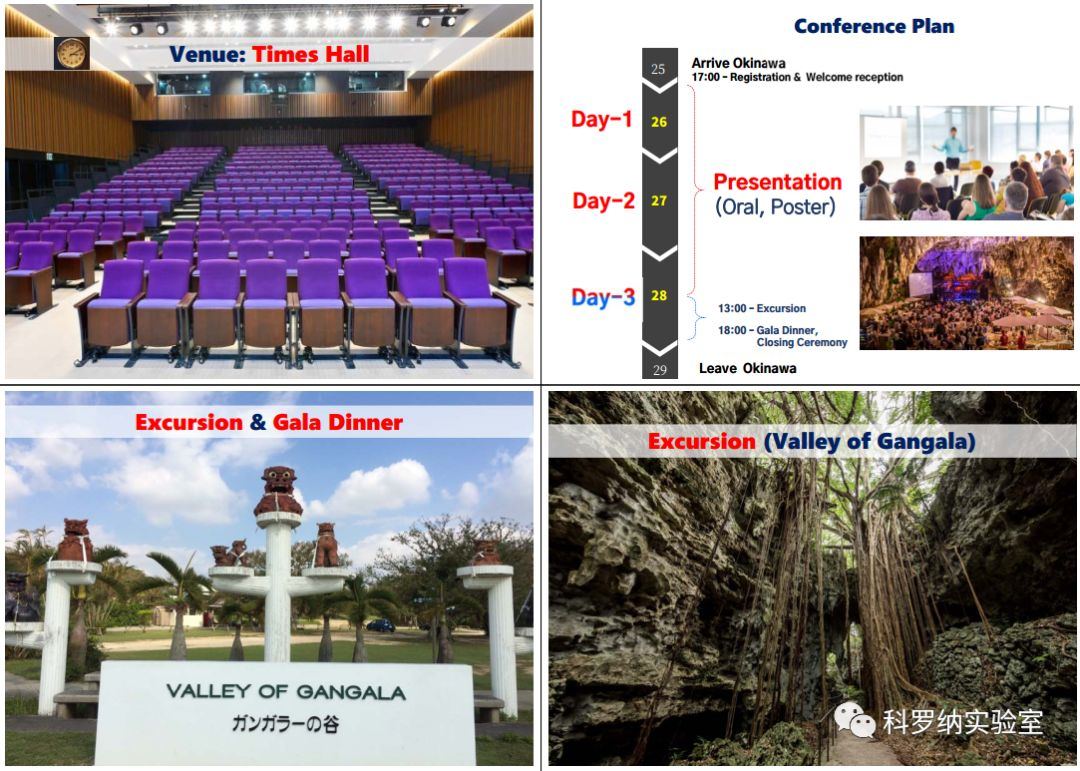 Venue: Times Hall

Conference Plan

25 Arrive Okinawa
17:00 - Registration & Welcome reception

Day-1 26

Day-2 27

Presentation
(Oral, Poster)

Day-3 28

13:00 - Excursion
18:00 - Gala Dinner, Closing Ceremony

29 Leave Okinawa

Excursion & Gala Dinner

VALLEY OF GANGALA
ガンガラーの谷

Excursion (Valley of Gangala)

科罗纳实验室